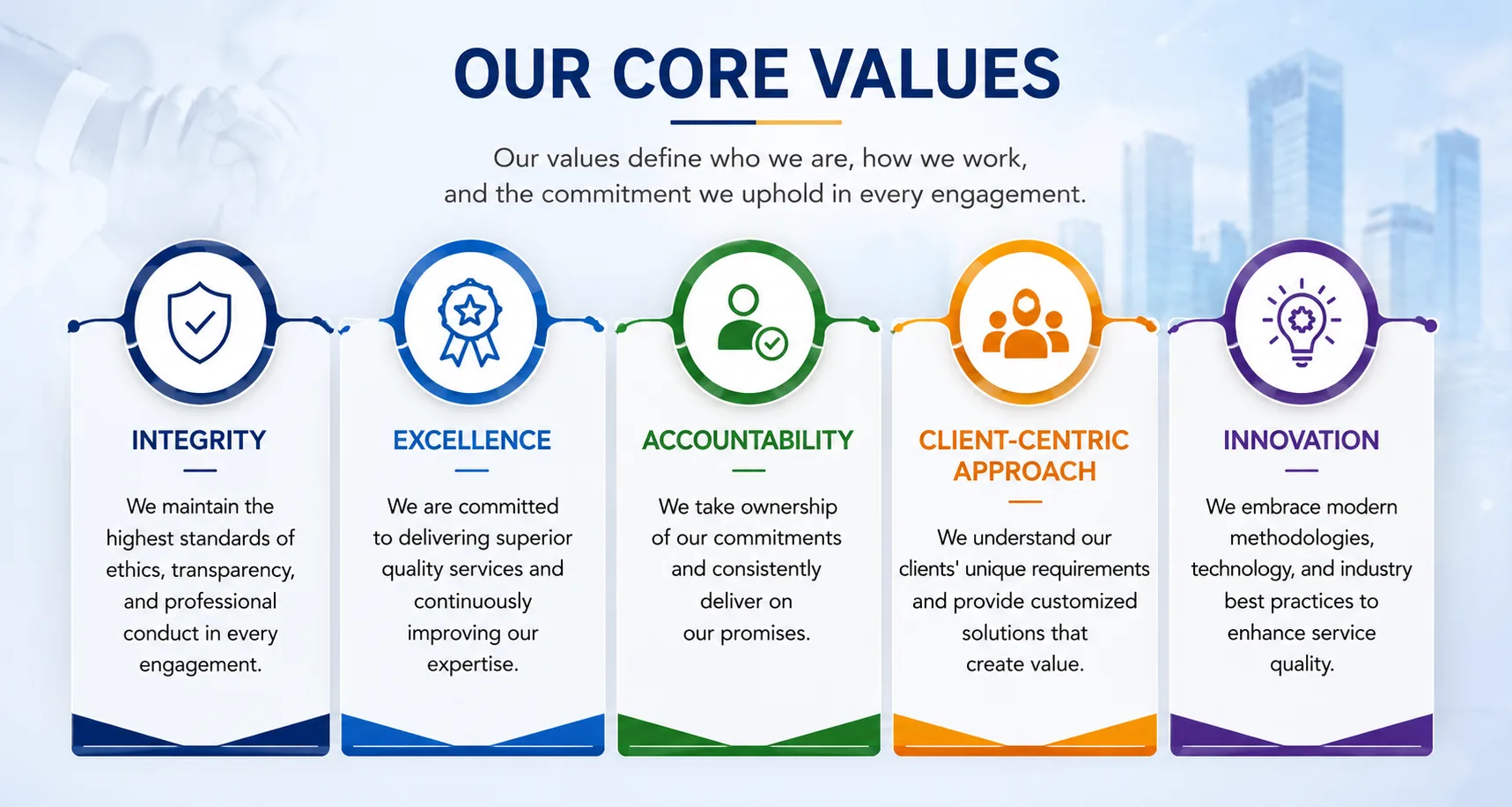 OUR CORE VALUES

Our values define who we are, how we work, and the commitment we uphold in every engagement.

INTEGRITY

We maintain the highest standards of ethics, transparency, and professional conduct in every engagement.

EXCELLENCE

We are committed to delivering superior quality services and continuously improving our expertise.

ACCOUNTABILITY

We take ownership of our commitments and consistently deliver on our promises.

CLIENT-CENTRIC APPROACH

We understand our clients' unique requirements and provide customized solutions that create value.

INNOVATION

We embrace modern methodologies, technology, and industry best practices to enhance service quality.